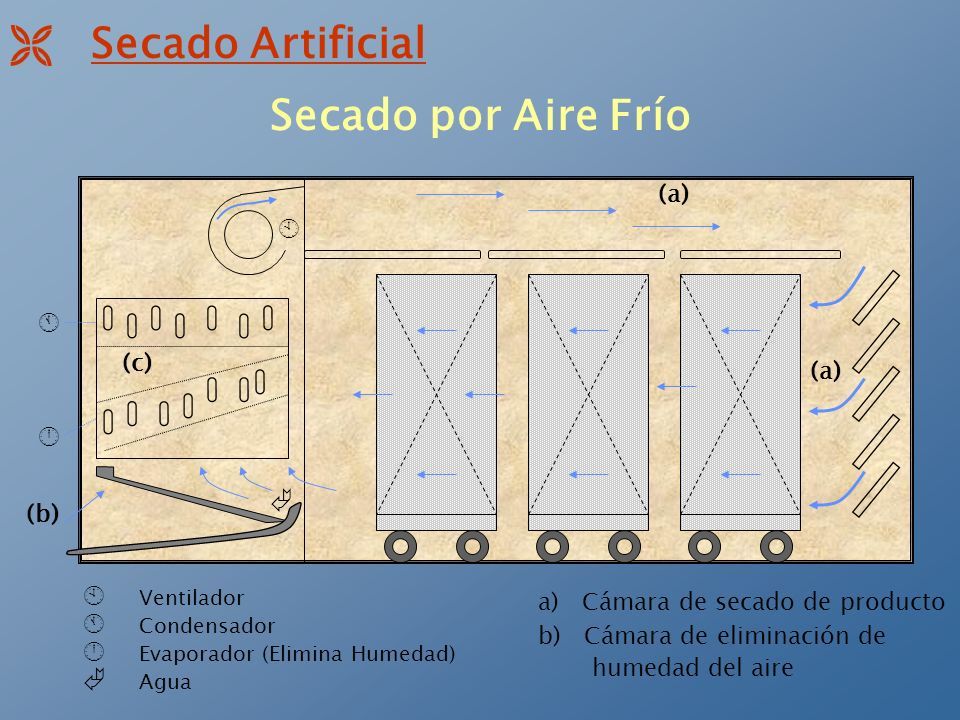 Secado Artificial

Secado por Aire Frío

(a)

(c)

(a)

(b)

Ventilador
Condensador
Evaporador (Elimina Humedad)
Agua

a) Cámara de secado de producto
b) Cámara de eliminación de humedad del aire